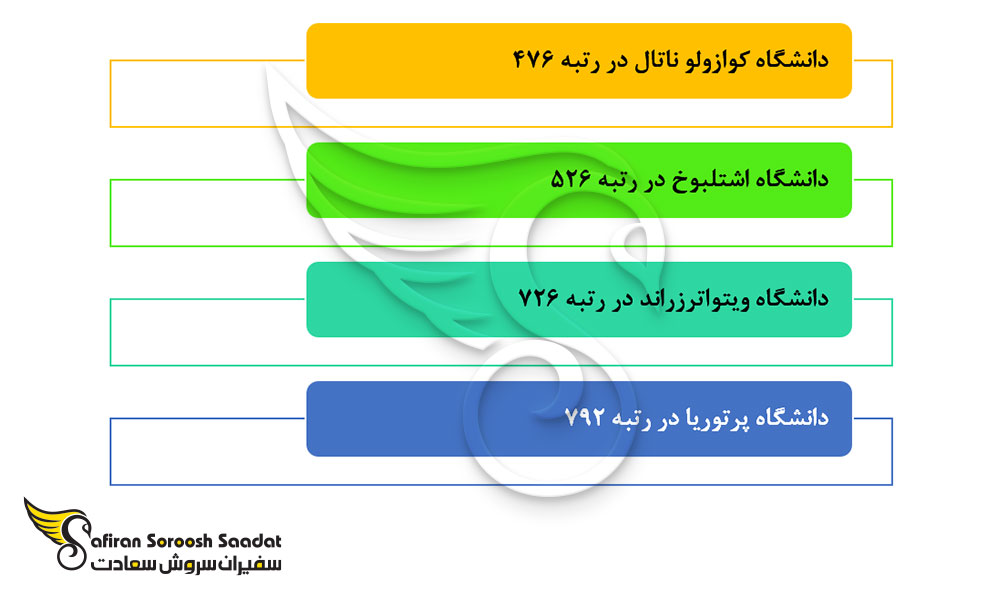 دانشگاه کوازولو ناتال در رتبه ۴۷۶

دانشگاه اشتلبوخ در رتبه ۵۲۶

دانشگاه ویتواترزراند در رتبه ۷۲۶

دانشگاه پرتوریا در رتبه ۷۹۲

Safiran Soroosh Saadat
سفیران سروش سعادت